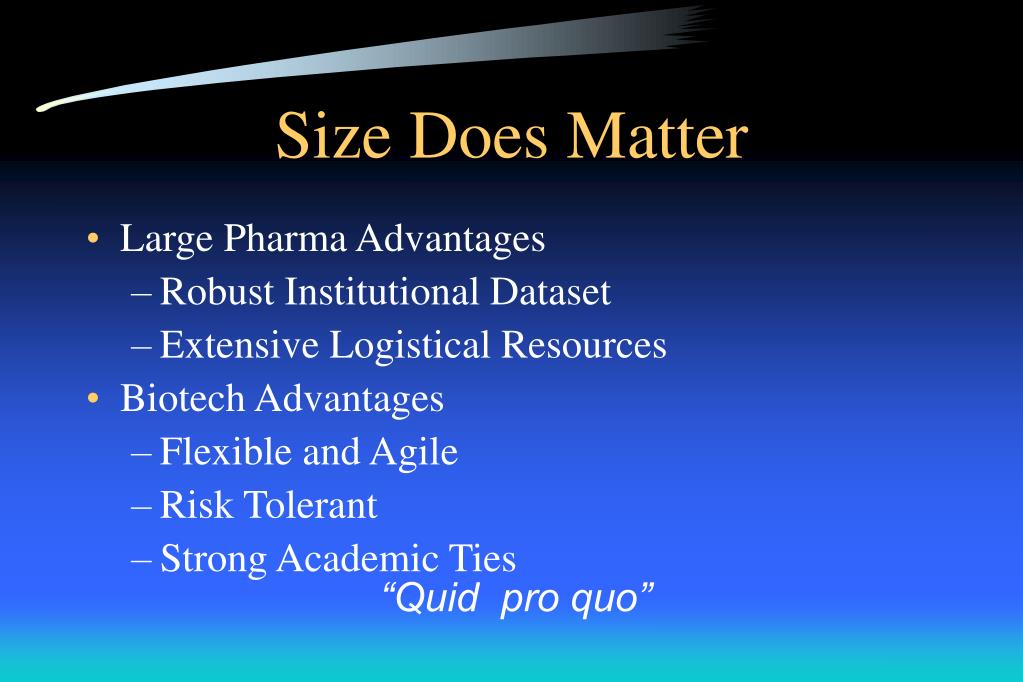 Size Does Matter

• Large Pharma Advantages
– Robust Institutional Dataset
– Extensive Logistical Resources
• Biotech Advantages
– Flexible and Agile
– Risk Tolerant
– Strong Academic Ties

“Quid pro quo”